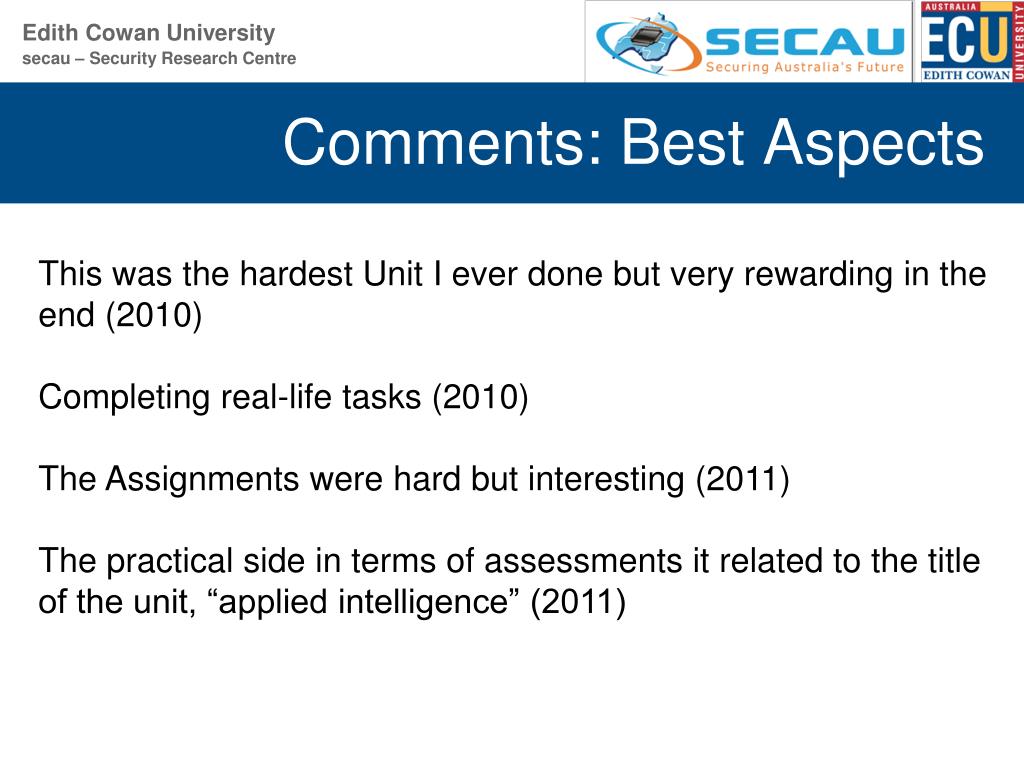 Edith Cowan University
secau – Security Research Centre

SECAU
Securing Australia's Future

AUSTRALIA
ECU
EDITH COWAN
UNIVERSITY

Comments: Best Aspects

This was the hardest Unit I ever done but very rewarding in the end (2010)

Completing real-life tasks (2010)

The Assignments were hard but interesting (2011)

The practical side in terms of assessments it related to the title of the unit, “applied intelligence” (2011)